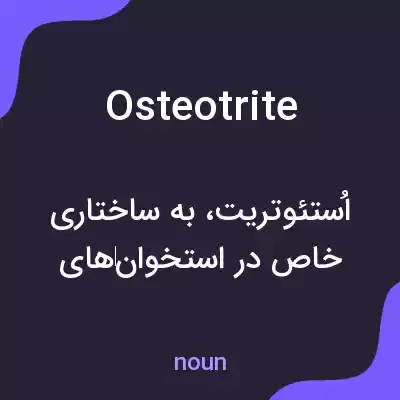 Osteotrite

اُستئوتریت، به ساختاری خاص در استخوان‌های

noun